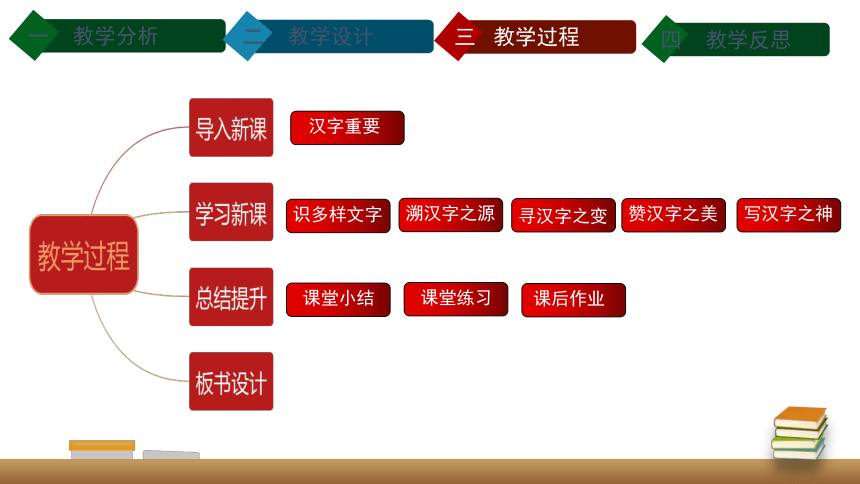 一 教学分析
二 教学设计
三 教学过程
四 教学反思

教学过程

导入新课
汉字重要

学习新课
识多样文字
溯汉字之源
寻汉字之变
赞汉字之美
写汉字之神

总结提升
课堂小结
课堂练习
课后作业

板书设计